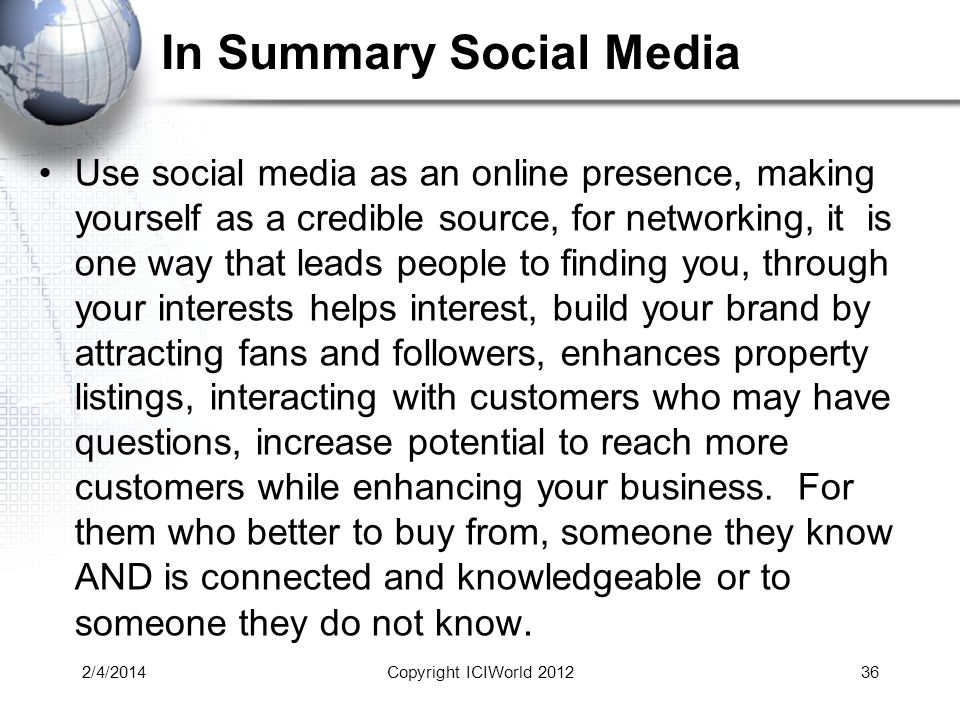 In Summary Social Media

• Use social media as an online presence, making yourself as a credible source, for networking, it is one way that leads people to finding you, through your interests helps interest, build your brand by attracting fans and followers, enhances property listings, interacting with customers who may have questions, increase potential to reach more customers while enhancing your business. For them who better to buy from, someone they know AND is connected and knowledgeable or to someone they do not know.

2/4/2014 Copyright ICIWorld 2012 36